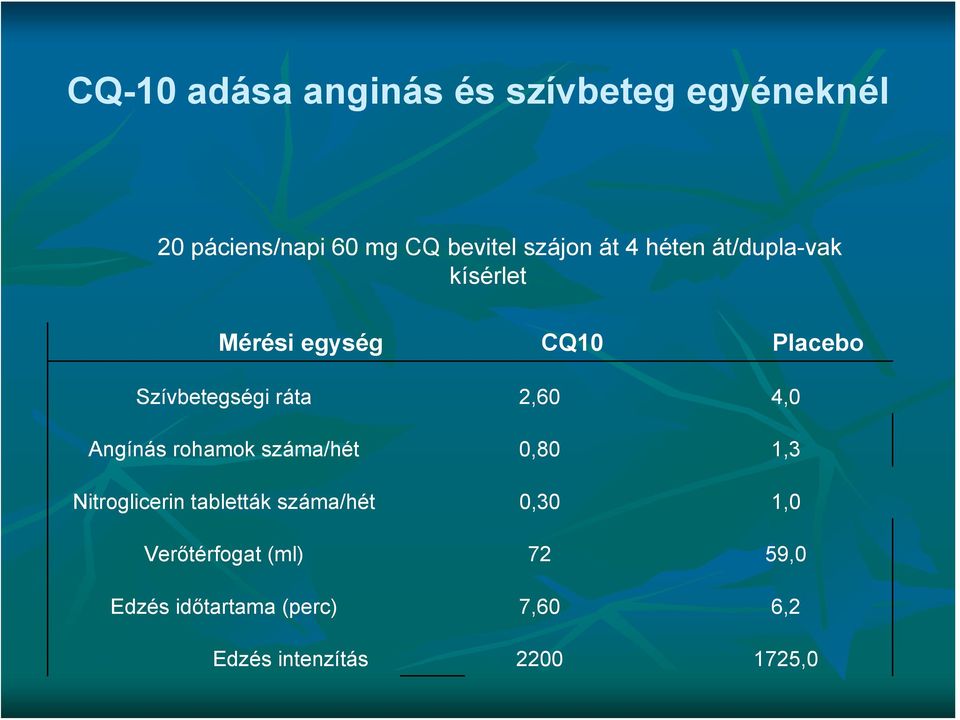 CQ-10 adása anginás és szívbeteg egyéneknél

20 páciens/napi 60 mg CQ bevitel szájon át 4 héten át/dupla-vak kísérlet

| Mérési egység | CQ10 | Placebo |
|---|---|---|
| Szívbetegségi ráta | 2,60 | 4,0 |
| Angínás rohamok száma/hét | 0,80 | 1,3 |
| Nitroglicerin tabletták száma/hét | 0,30 | 1,0 |
| Verőtérfogat (ml) | 72 | 59,0 |
| Edzés időtartama (perc) | 7,60 | 6,2 |
| Edzés intenzítás | 2200 | 1725,0 |